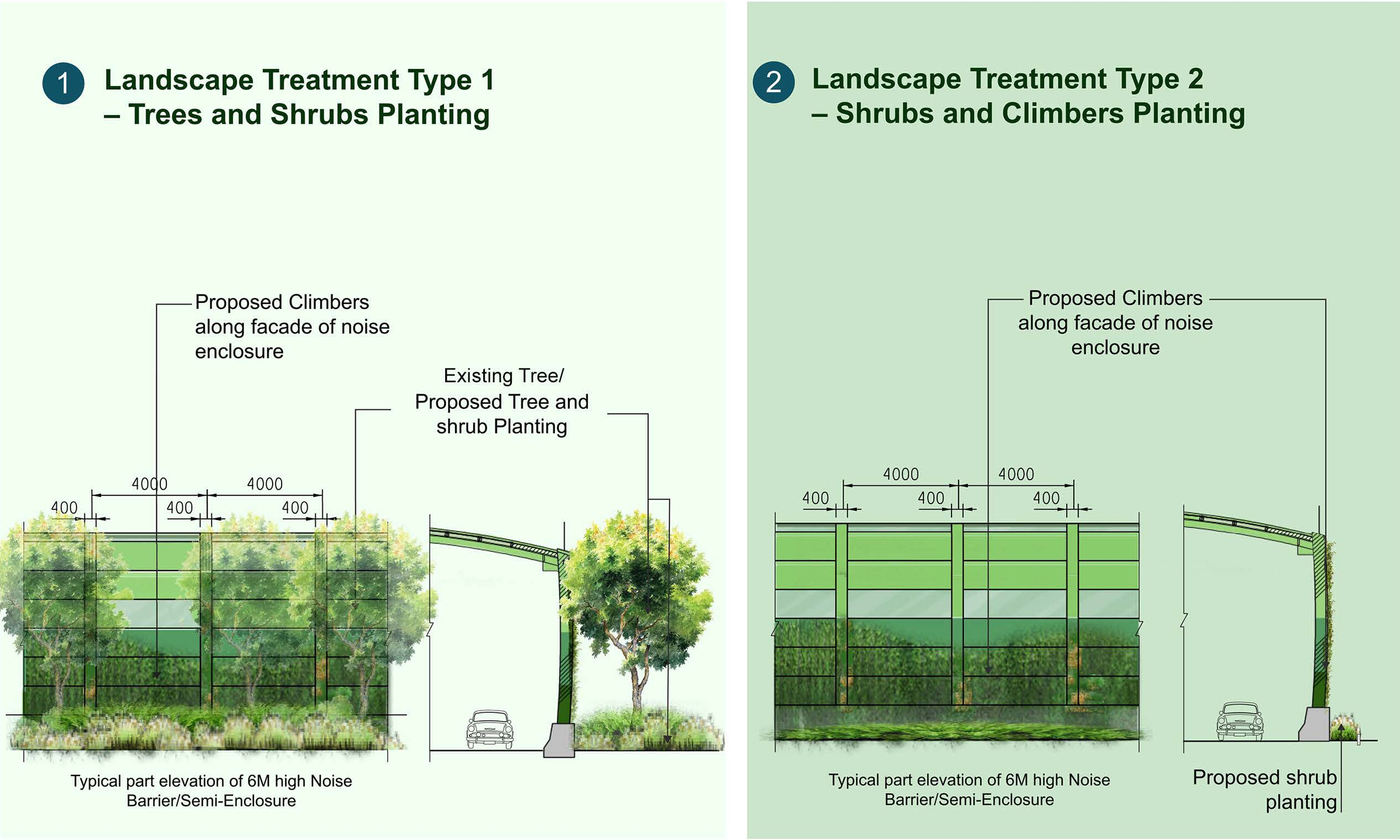 1 Landscape Treatment Type 1 – Trees and Shrubs Planting

Proposed Climbers along facade of noise enclosure

Existing Tree/ Proposed Tree and shrub Planting

4000 4000
400 400 400

Typical part elevation of 6M high Noise Barrier/Semi-Enclosure

2 Landscape Treatment Type 2 – Shrubs and Climbers Planting

Proposed Climbers along facade of noise enclosure

4000 4000
400 400 400

Typical part elevation of 6M high Noise Barrier/Semi-Enclosure

Proposed shrub planting